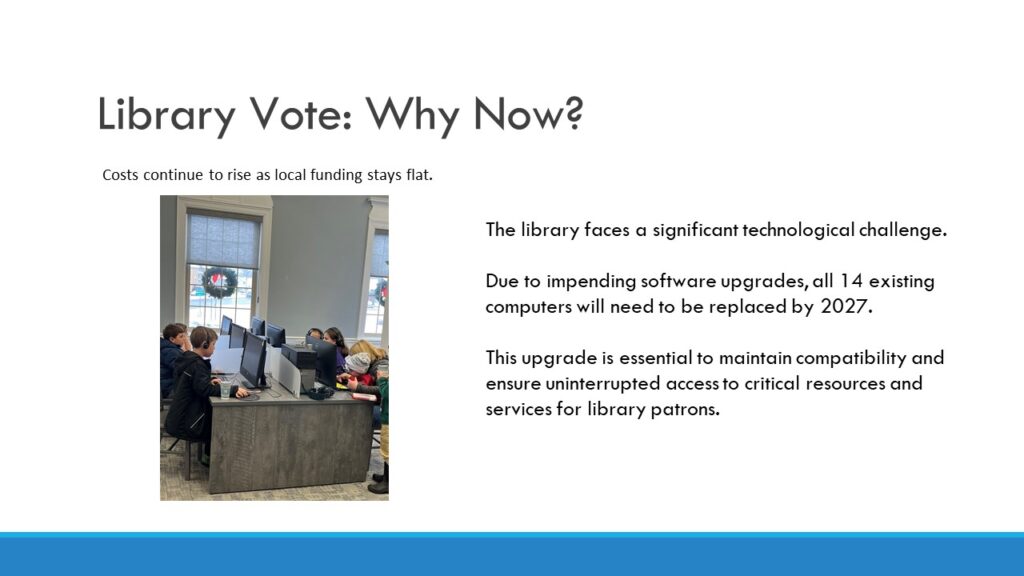 Library Vote: Why Now?

Costs continue to rise as local funding stays flat.

The library faces a significant technological challenge.

Due to impending software upgrades, all 14 existing computers will need to be replaced by 2027.

This upgrade is essential to maintain compatibility and ensure uninterrupted access to critical resources and services for library patrons.